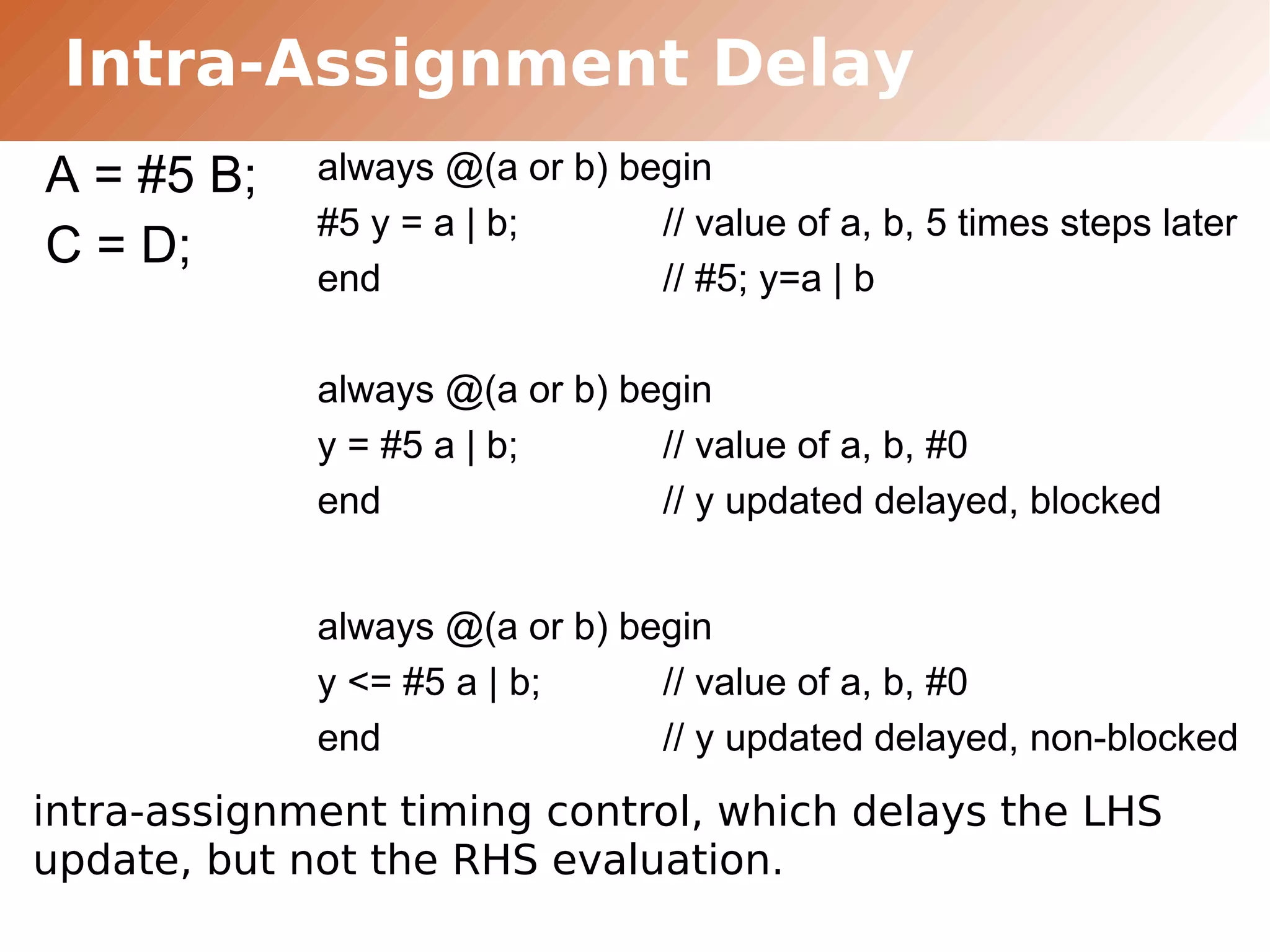 Intra-Assignment Delay

A = #5 B;
C = D;

always @(a or b) begin
#5 y = a | b; // value of a, b, 5 times steps later
end // #5; y=a | b

always @(a or b) begin
y = #5 a | b; // value of a, b, #0
end // y updated delayed, blocked

always @(a or b) begin
y <= #5 a | b; // value of a, b, #0
end // y updated delayed, non-blocked

intra-assignment timing control, which delays the LHS update, but not the RHS evaluation.